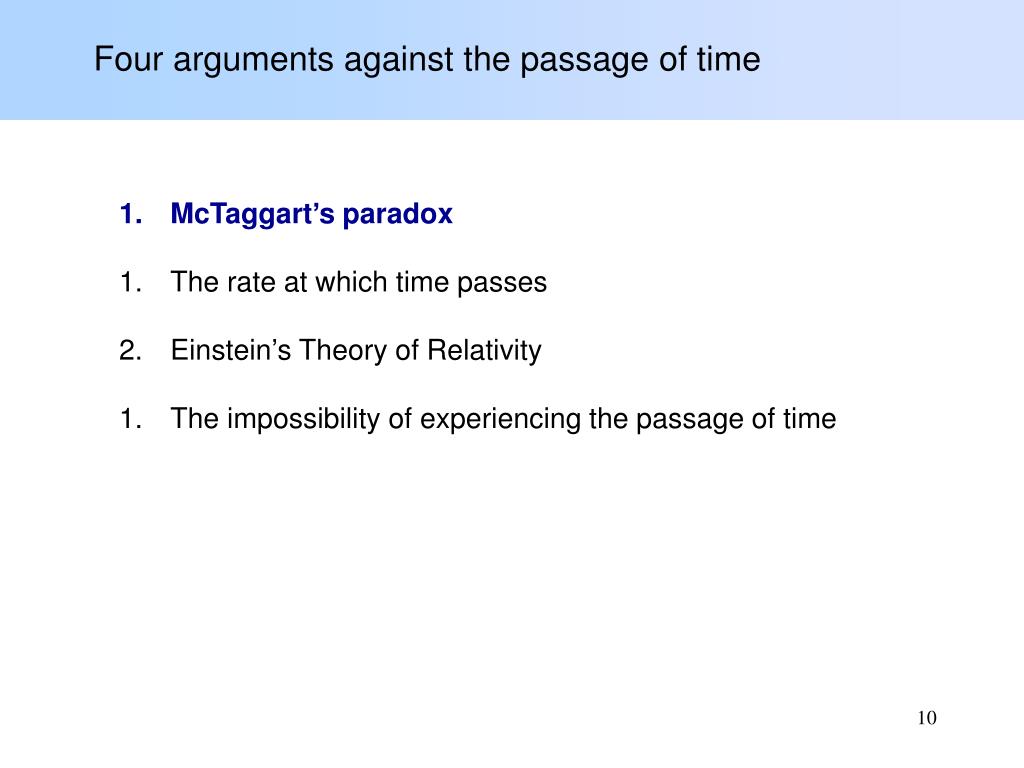 Four arguments against the passage of time

1. McTaggart’s paradox

1. The rate at which time passes

2. Einstein’s Theory of Relativity

1. The impossibility of experiencing the passage of time

10